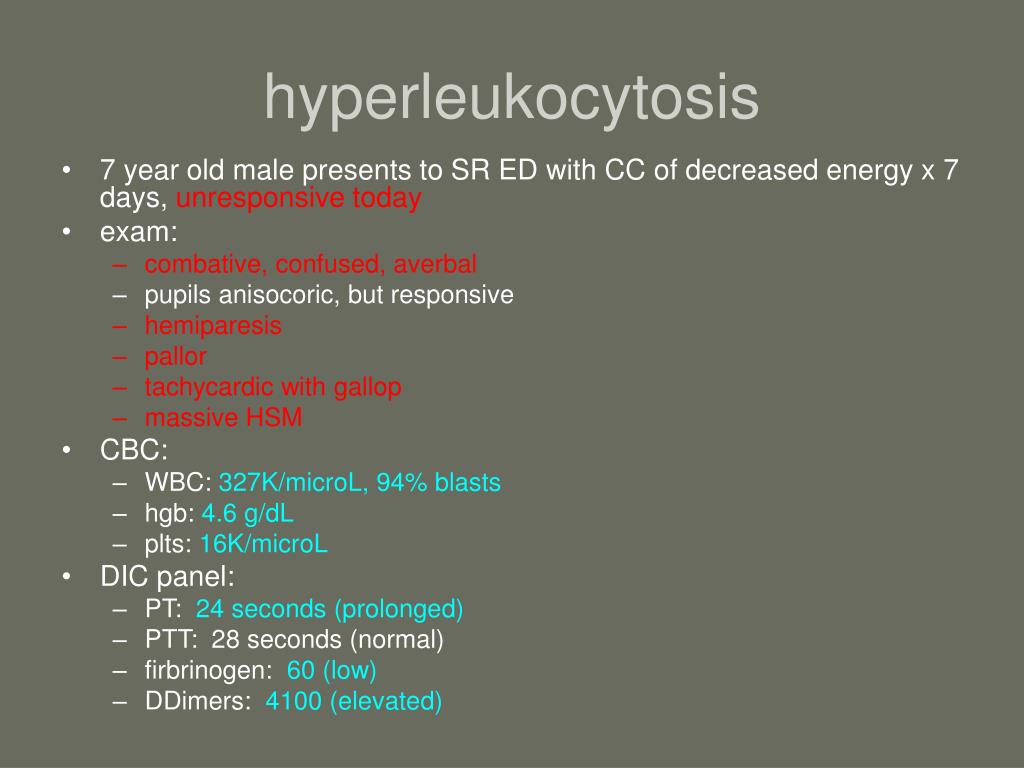 hyperleukocytosis

• 7 year old male presents to SR ED with CC of decreased energy x 7 days, unresponsive today
• exam:
– combative, confused, averbal
– pupils anisocoric, but responsive
– hemiparesis
– pallor
– tachycardic with gallop
– massive HSM
• CBC:
– WBC: 327K/microL, 94% blasts
– hgb: 4.6 g/dL
– plts: 16K/microL
• DIC panel:
– PT: 24 seconds (prolonged)
– PTT: 28 seconds (normal)
– firbrinogen: 60 (low)
– DDimers: 4100 (elevated)